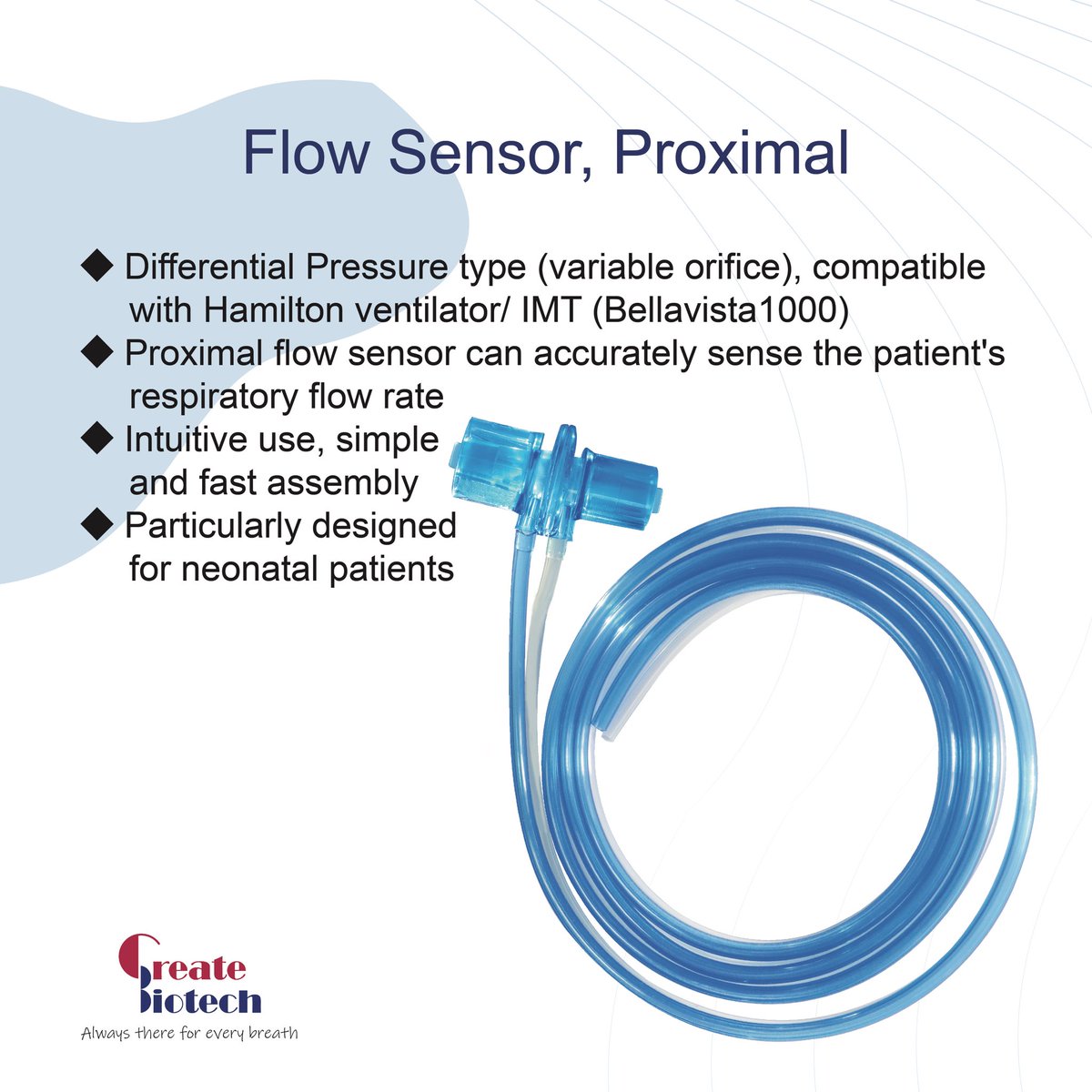 Flow Sensor, Proximal

◆ Differential Pressure type (variable orifice), compatible with Hamilton ventilator/ IMT (Bellavista1000)
◆ Proximal flow sensor can accurately sense the patient's respiratory flow rate
◆ Intuitive use, simple and fast assembly
◆ Particularly designed for neonatal patients

Create Biotech
Always there for every breath